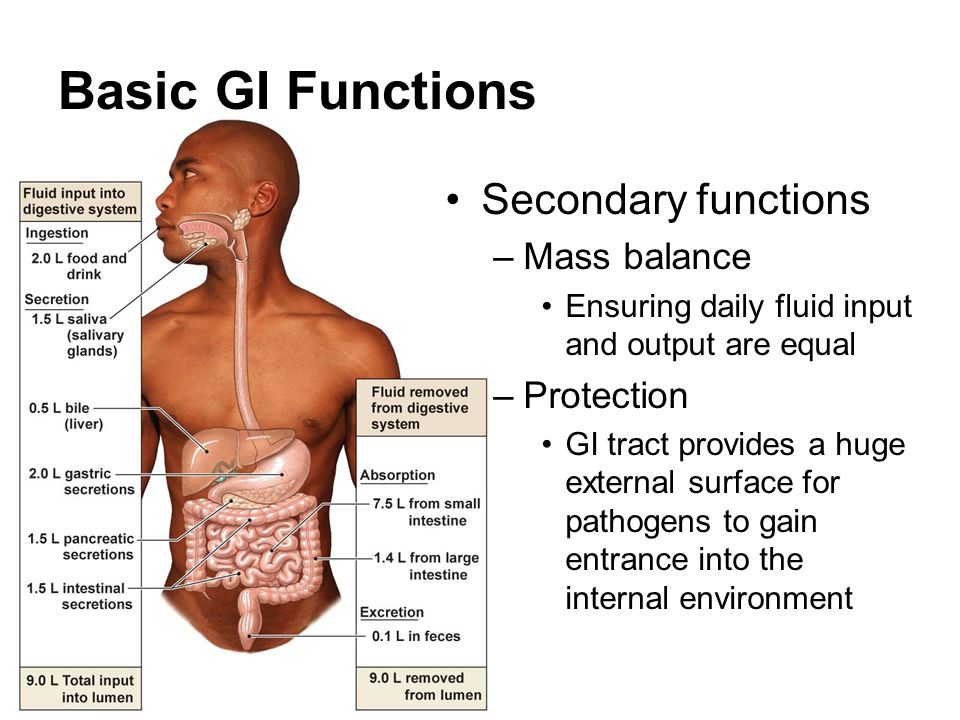 Basic GI Functions

Fluid input into digestive system

Ingestion

2.0 L food and drink

Secretion

1.5 L saliva (salivary glands)

0.5 L bile (liver)

2.0 L gastric secretions

1.5 L pancreatic secretions

1.5 L intestinal secretions

9.0 L Total input into lumen

Fluid removed from digestive system

Absorption

7.5 L from small intestine

1.4 L from large intestine

Excretion

0.1 L in feces

9.0 L removed from lumen

• Secondary functions
– Mass balance
• Ensuring daily fluid input and output are equal
– Protection
• GI tract provides a huge external surface for pathogens to gain entrance into the internal environment